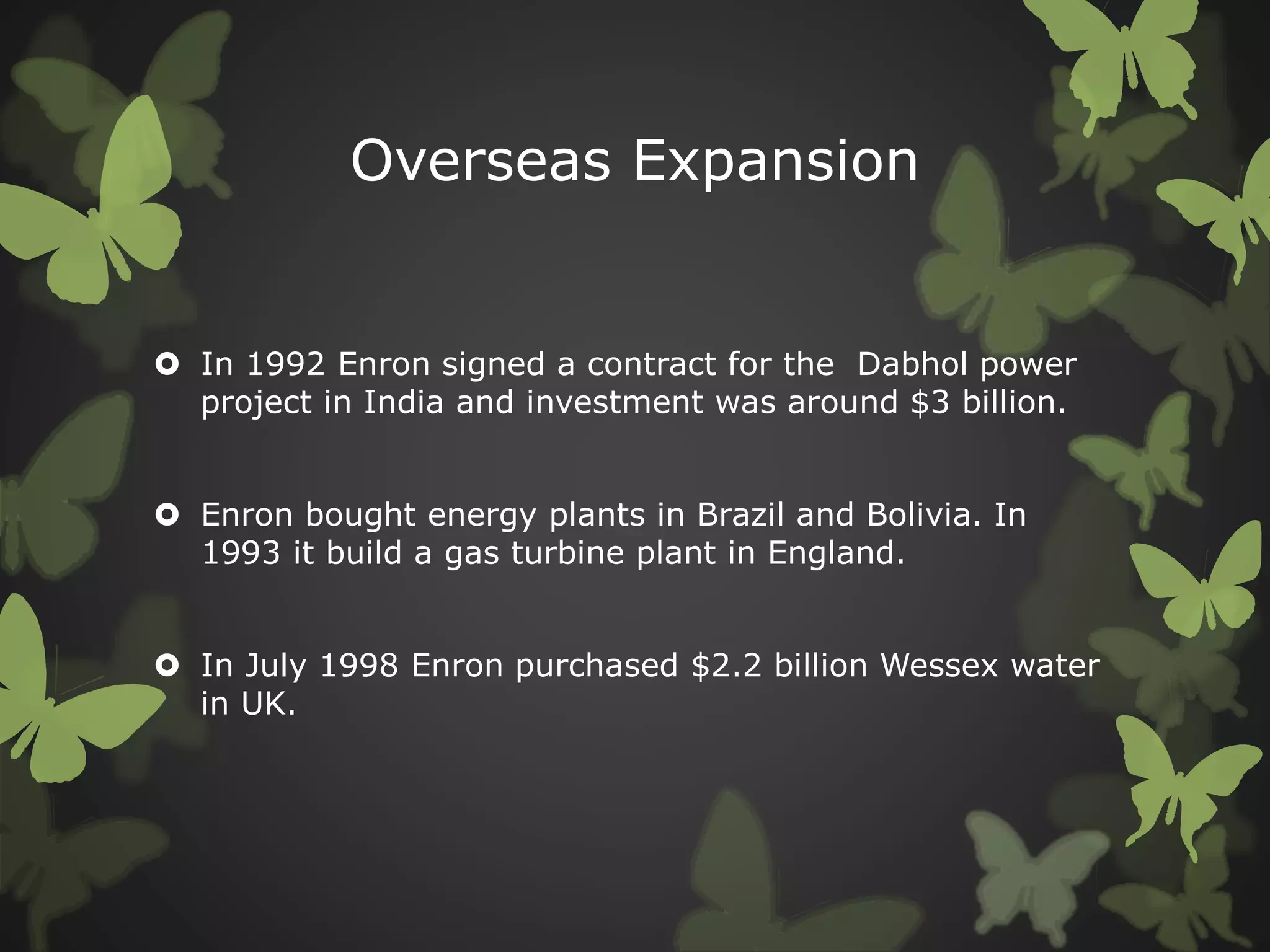 Overseas Expansion

In 1992 Enron signed a contract for the Dabhol power project in India and investment was around \$3 billion.

Enron bought energy plants in Brazil and Bolivia. In 1993 it build a gas turbine plant in England.

In July 1998 Enron purchased \$2.2 billion Wessex water in UK.